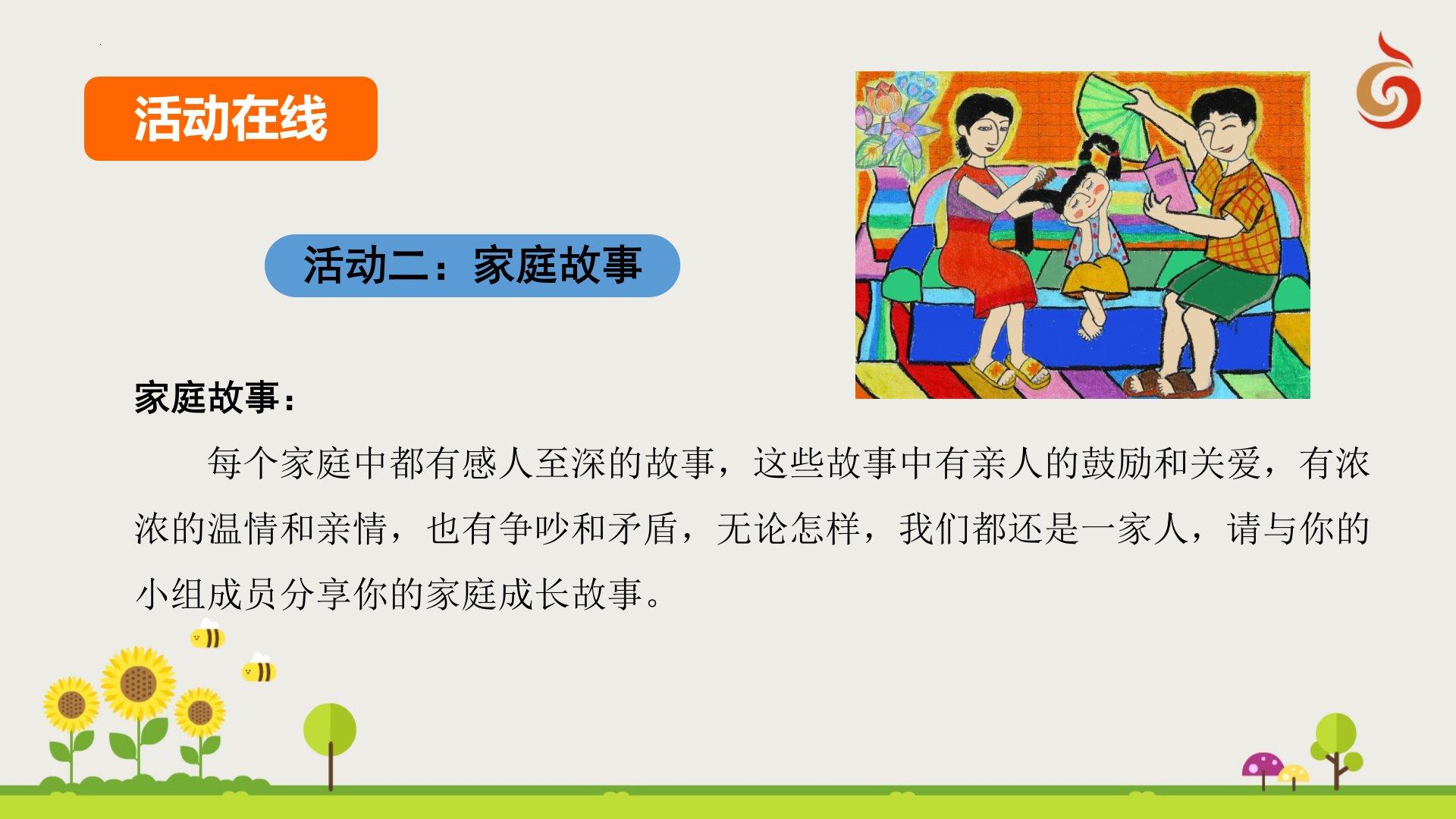 活动在线

活动二：家庭故事

家庭故事：

每个家庭中都有感人至深的故事，这些故事中有亲人的鼓励和关爱，有浓浓的温情和亲情，也有争吵和矛盾，无论怎样，我们都还是一家人，请与你的小组成员分享你的家庭成长故事。